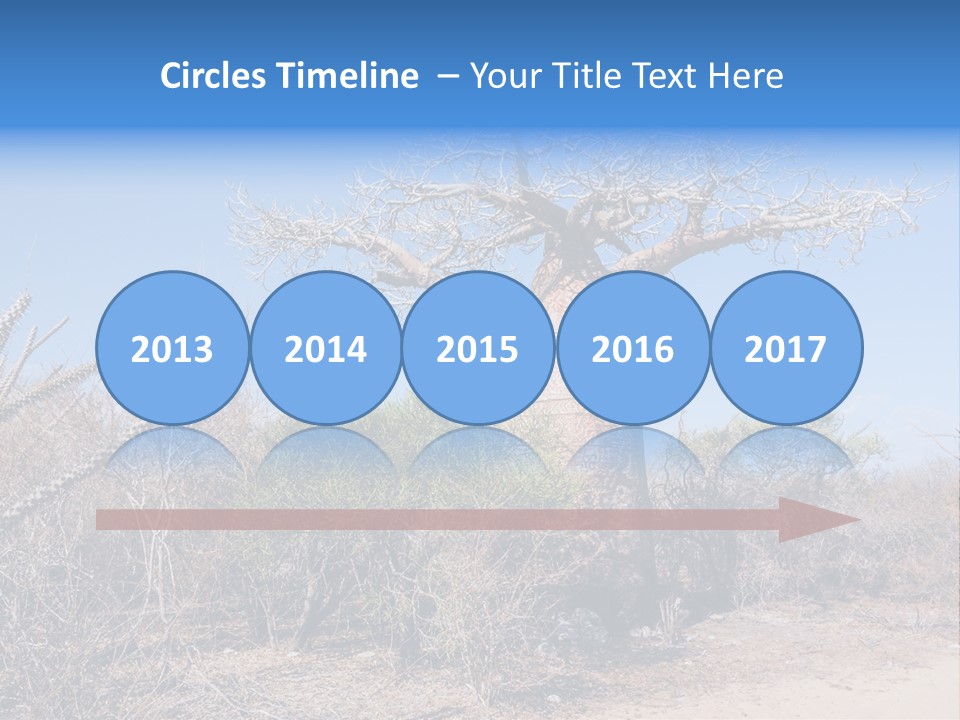 Circles Timeline – Your Title Text Here

2013

2014

2015

2016

2017